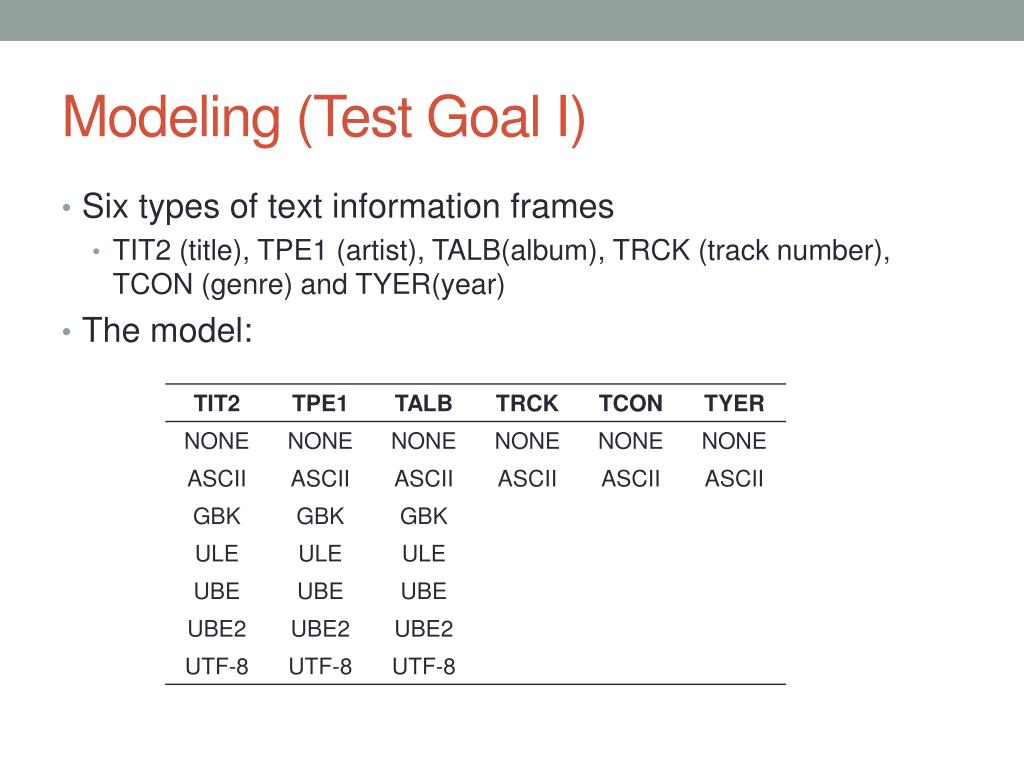 Modeling (Test Goal I)

• Six types of text information frames
  • TIT2 (title), TPE1 (artist), TALB(album), TRCK (track number), TCON (genre) and TYER(year)
• The model:

| TIT2 | TPE1 | TALB | TRCK | TCON | TYER |
|---|---|---|---|---|---|
| NONE | NONE | NONE | NONE | NONE | NONE |
| ASCII | ASCII | ASCII | ASCII | ASCII | ASCII |
| GBK | GBK | GBK | | | |
| ULE | ULE | ULE | | | |
| UBE | UBE | UBE | | | |
| UBE2 | UBE2 | UBE2 | | | |
| UTF-8 | UTF-8 | UTF-8 | | | |